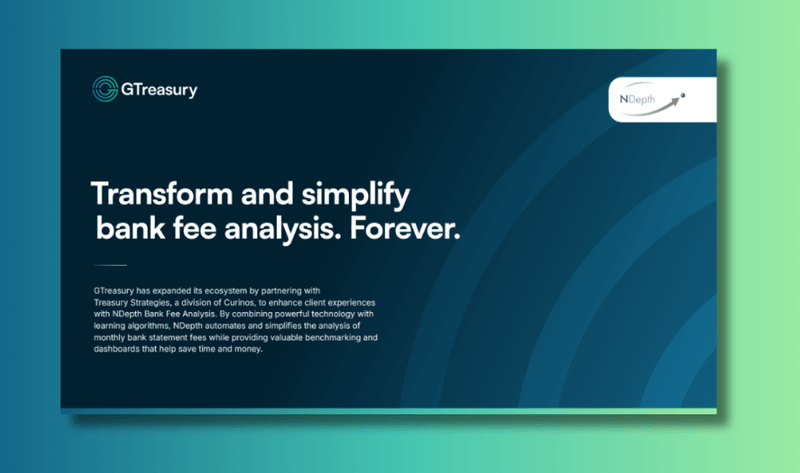 GTreasury

NDepth

Transform and simplify bank fee analysis. Forever.

GTreasury has expanded its ecosystem by partnering with Treasury Strategies, a division of Curinos, to enhance client experiences with NDepth Bank Fee Analysis. By combining powerful technology with learning algorithms, NDepth automates and simplifies the analysis of monthly bank statement fees while providing valuable benchmarking and dashboards that help save time and money.